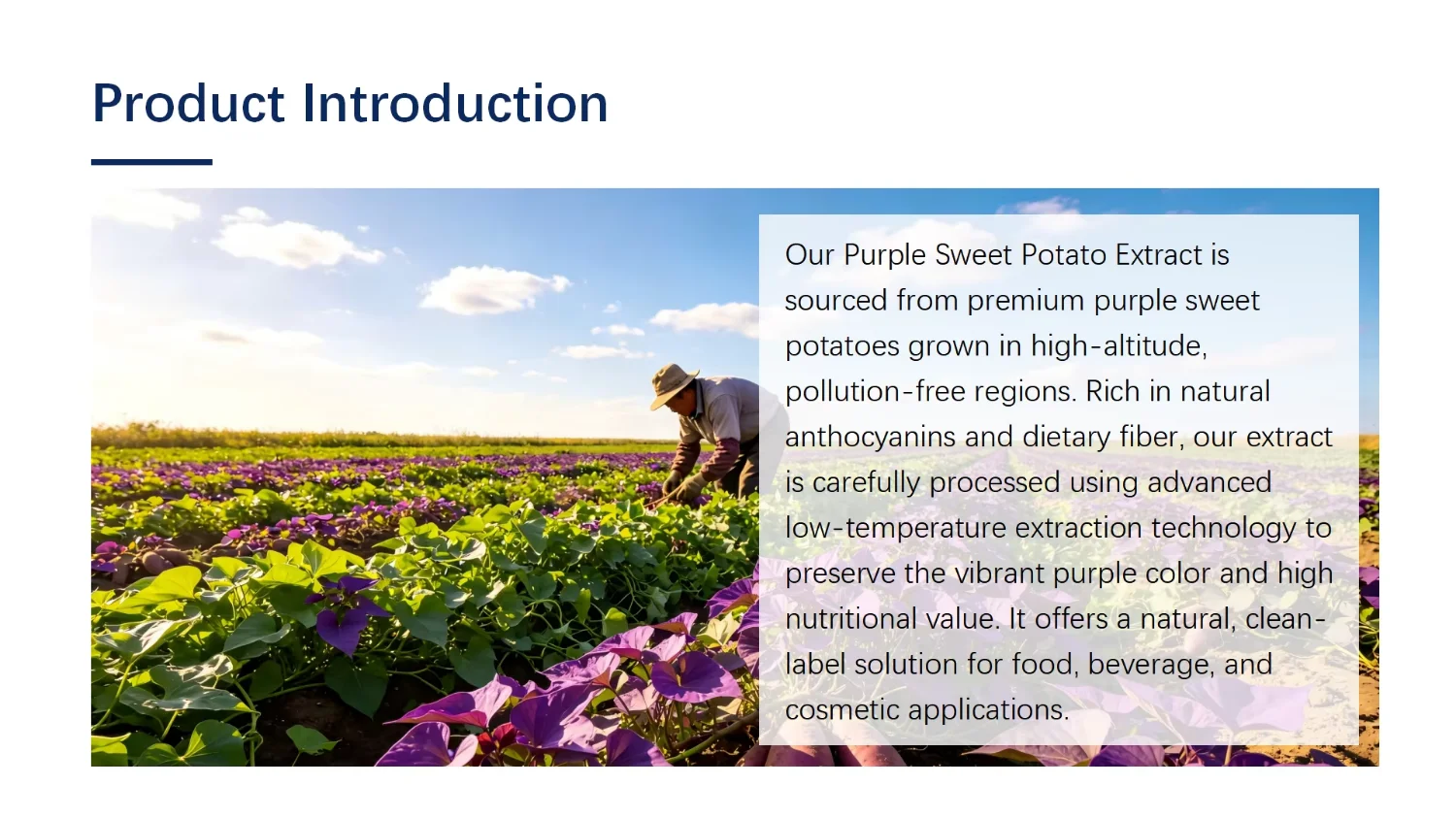 Product Introduction

Our Purple Sweet Potato Extract is sourced from premium purple sweet potatoes grown in high-altitude, pollution-free regions. Rich in natural anthocyanins and dietary fiber, our extract is carefully processed using advanced low-temperature extraction technology to preserve the vibrant purple color and high nutritional value. It offers a natural, clean-label solution for food, beverage, and cosmetic applications.